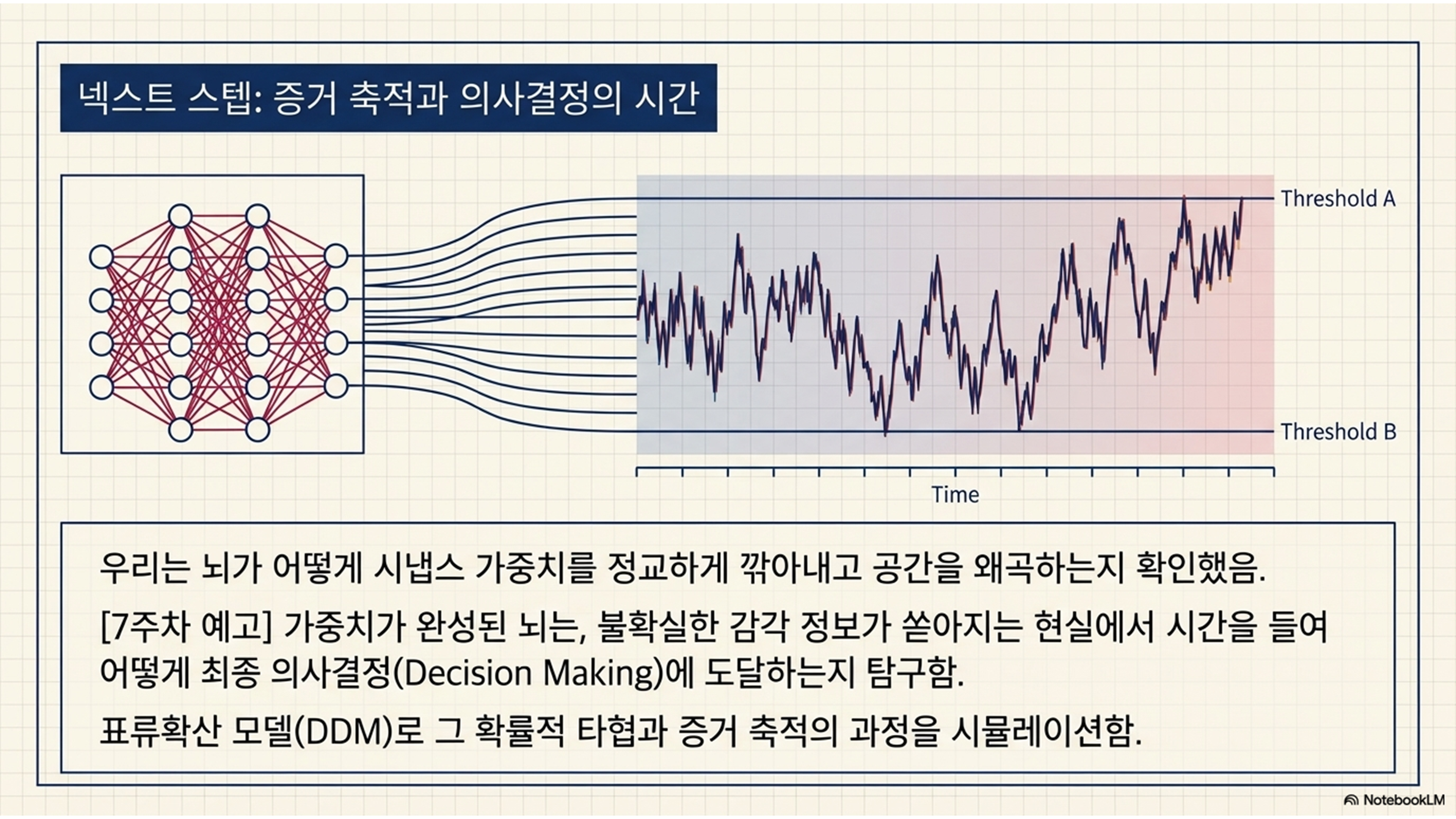 넥스트 스텝: 증거 축적과 의사결정의 시간

Threshold A

Threshold B

Time

우리는 뇌가 어떻게 시냅스 가중치를 정교하게 깎아내고 공간을 왜곡하는지 확인했음.

[7주차 예고] 가중치가 완성된 뇌는, 불확실한 감각 정보가 쏟아지는 현실에서 시간을 들여 어떻게 최종 의사결정(Decision Making)에 도달하는지 탐구함.

표류확산 모델(DDM)로 그 확률적 타협과 증거 축적의 과정을 시뮬레이션함.

NotebookLM